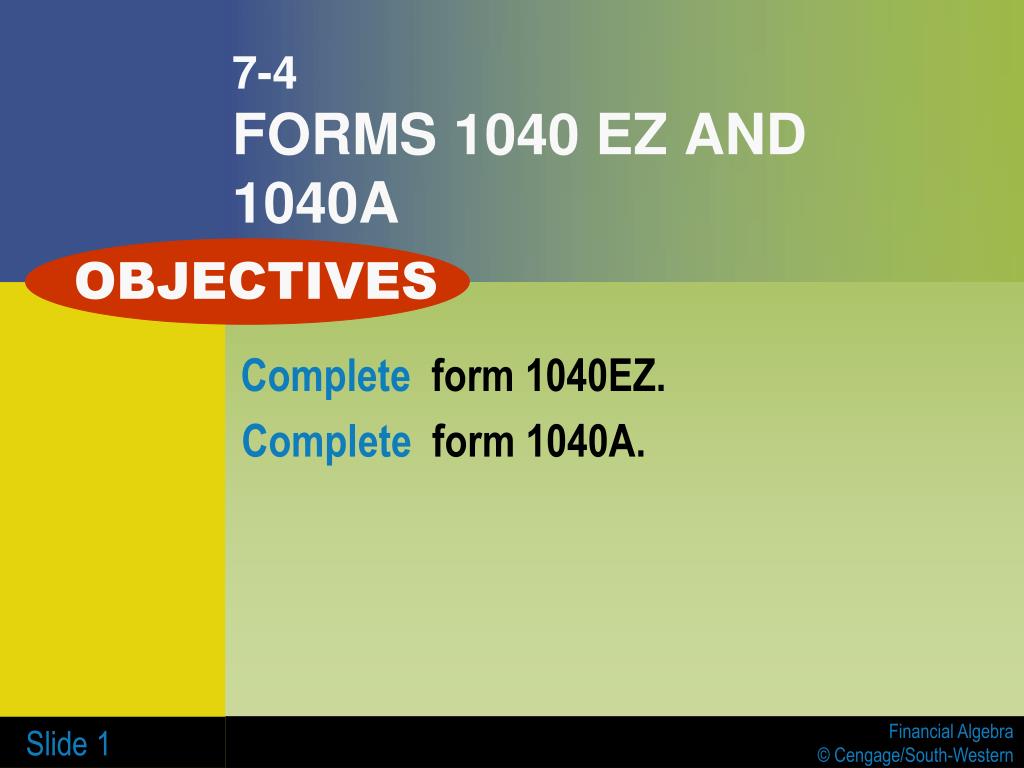 7-4
FORMS 1040 EZ AND 1040A

OBJECTIVES

Complete form 1040EZ.

Complete form 1040A.

Slide 1

Financial Algebra
© Cengage/South-Western